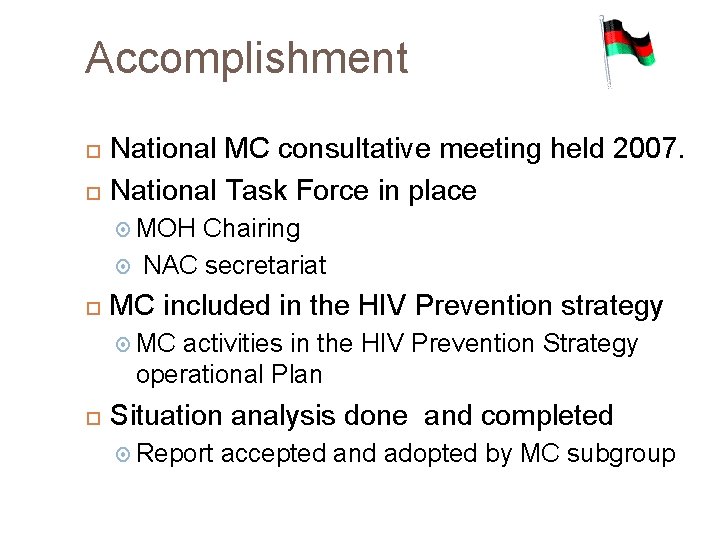 Accomplishment

National MC consultative meeting held 2007.

National Task Force in place

MOH Chairing

NAC secretariat

MC included in the HIV Prevention strategy

MC activities in the HIV Prevention Strategy operational Plan

Situation analysis done and completed

Report accepted and adopted by MC subgroup